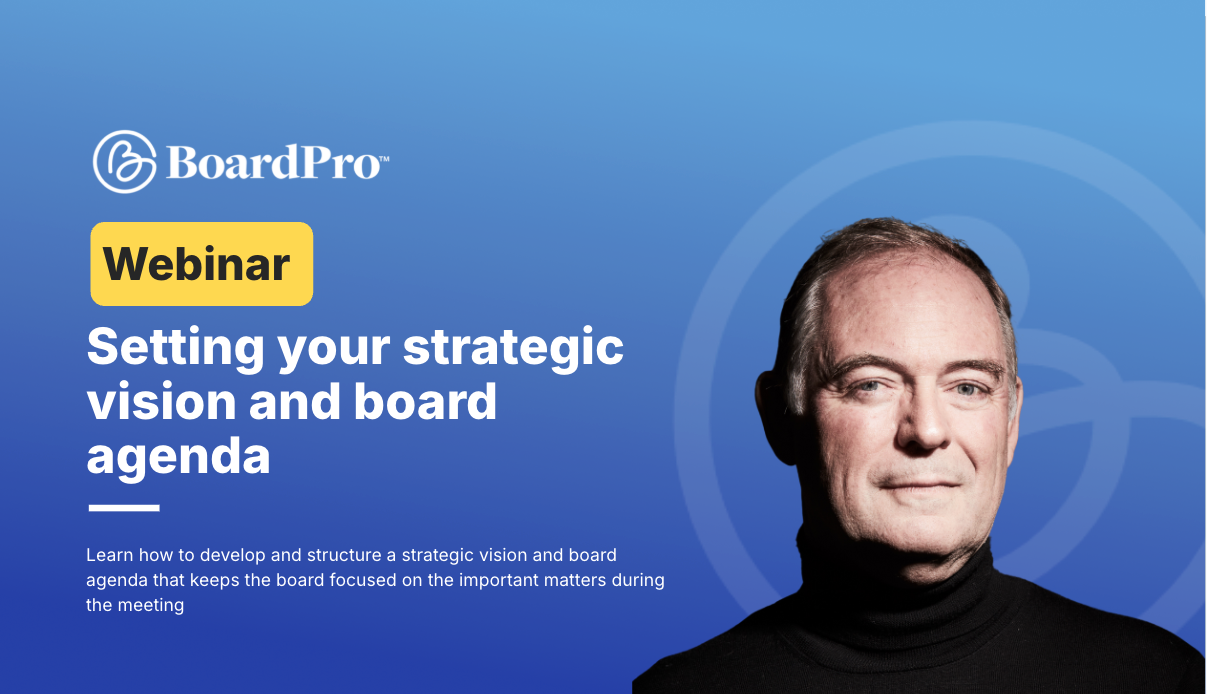 BoardPro™

Webinar

Setting your strategic vision and board agenda

Learn how to develop and structure a strategic vision and board agenda that keeps the board focused on the important matters during the meeting